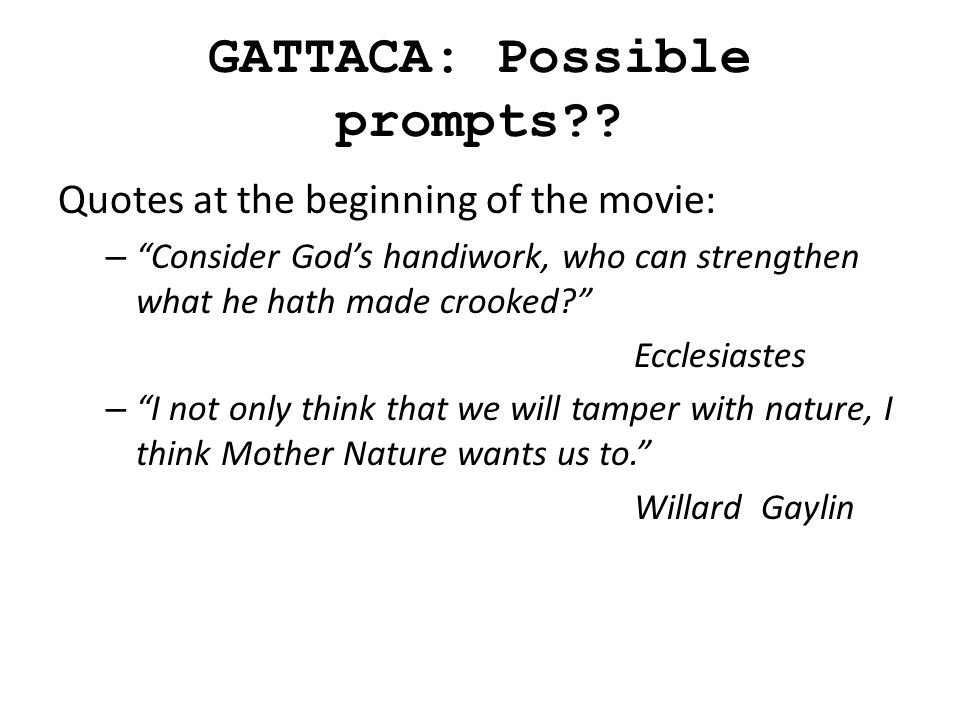 GATTACA: Possible prompts??

Quotes at the beginning of the movie:

– “Consider God’s handiwork, who can strengthen what he hath made crooked?”

Ecclesiastes

– “I not only think that we will tamper with nature, I think Mother Nature wants us to.”

Willard Gaylin